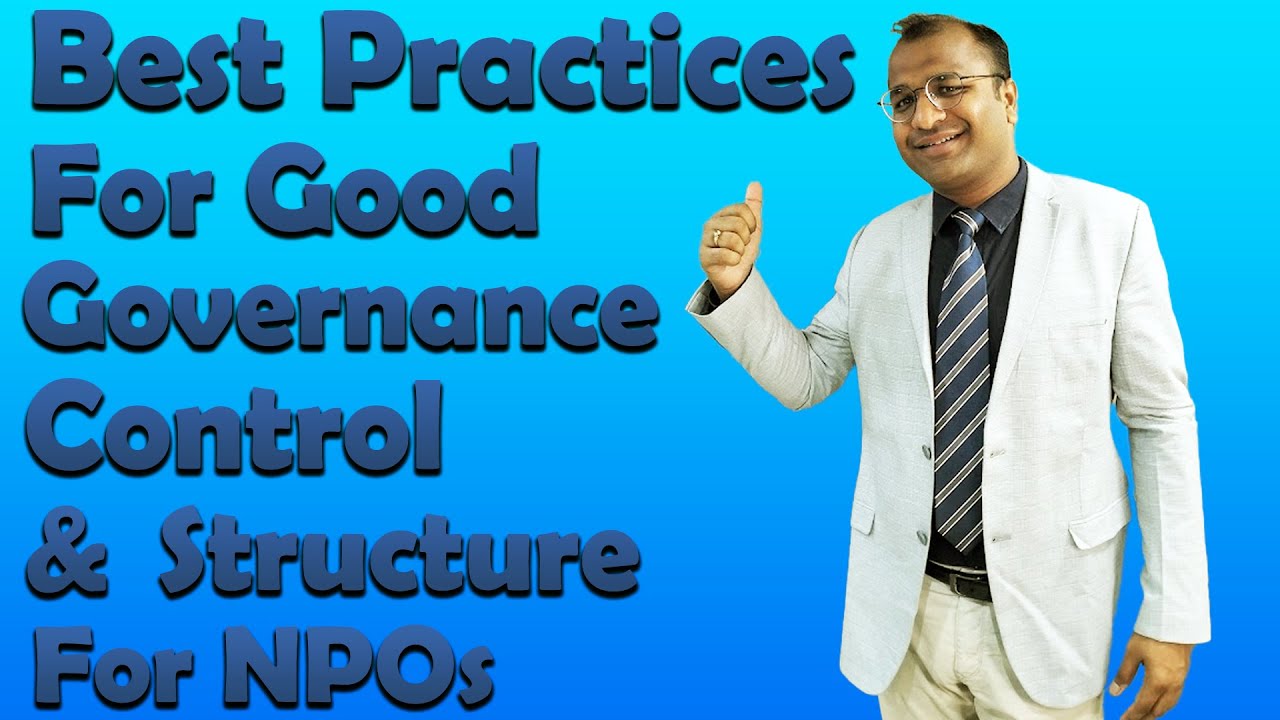 Best Practices
For Good
Governance
Control
& Structure
For NPOs